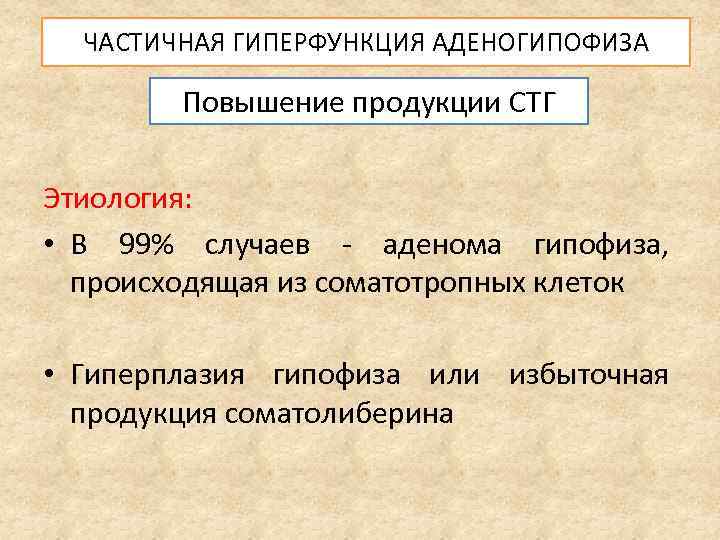 ЧАСТИЧНАЯ ГИПЕРФУНКЦИЯ АДЕНОГИПОФИЗА

Повышение продукции СТГ

Этиология:

• В 99% случаев - аденома гипофиза, происходящая из соматотропных клеток

• Гиперплазия гипофиза или избыточная продукция соматолиберина